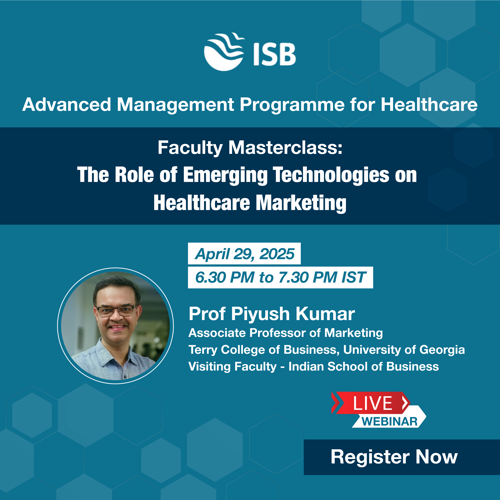 ISB

Advanced Management Programme for Healthcare

Faculty Masterclass:
The Role of Emerging Technologies on Healthcare Marketing

April 29, 2025
6.30 PM to 7.30 PM IST

Prof Piyush Kumar
Associate Professor of Marketing
Terry College of Business, University of Georgia
Visiting Faculty - Indian School of Business

LIVE
WEBINAR

Register Now